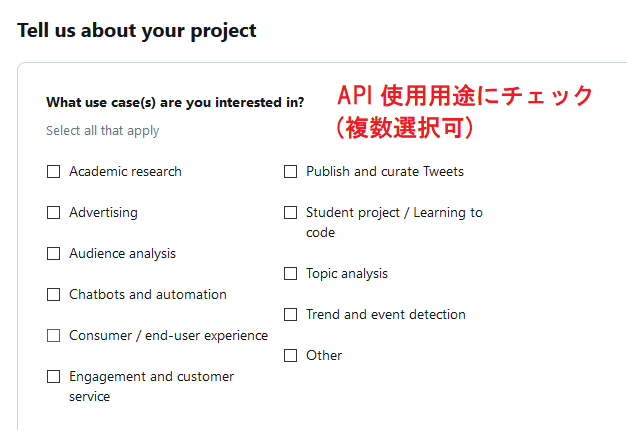 Tell us about your project

What use case(s) are you interested in?

API 使用用途にチェック（複数選択可）

Select all that apply

Academic research

Advertising

Audience analysis

Chatbots and automation

Consumer / end-user experience

Engagement and customer service

Publish and curate Tweets

Student project / Learning to code

Topic analysis

Trend and event detection

Other